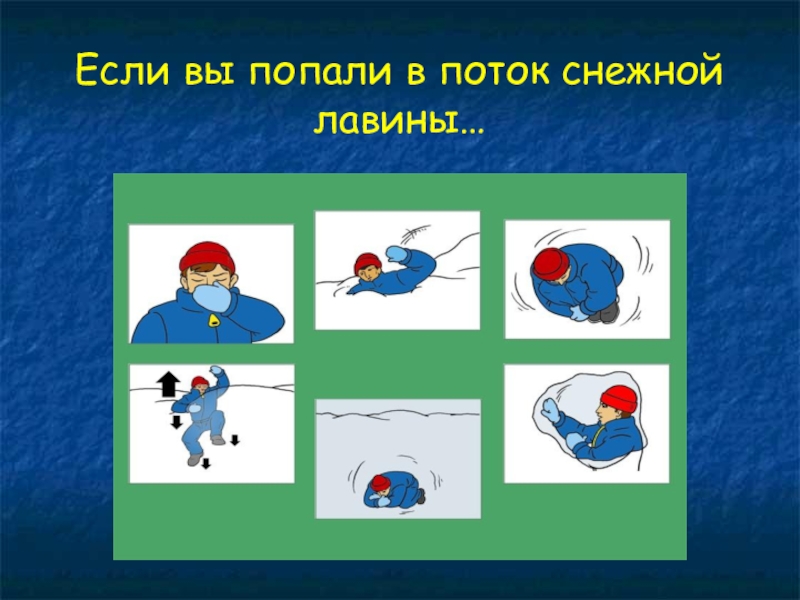 Если вы попали в поток снежной лавины…